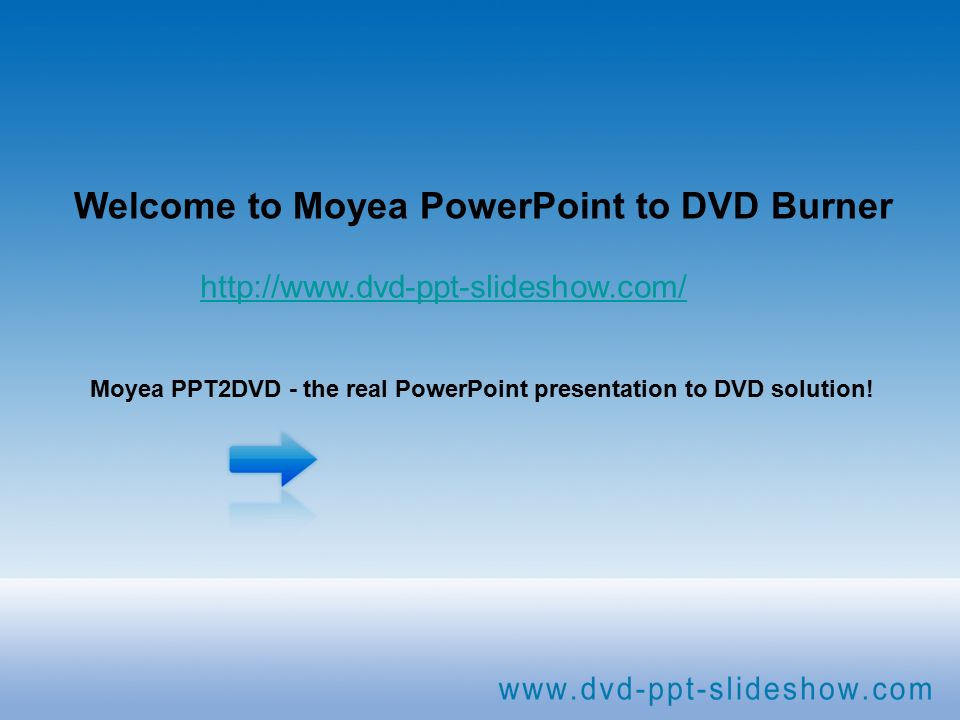 Welcome to Moyea PowerPoint to DVD Burner

http://www.dvd-ppt-slideshow.com/

Moyea PPT2DVD - the real PowerPoint presentation to DVD solution!

www.dvd-ppt-slideshow.com